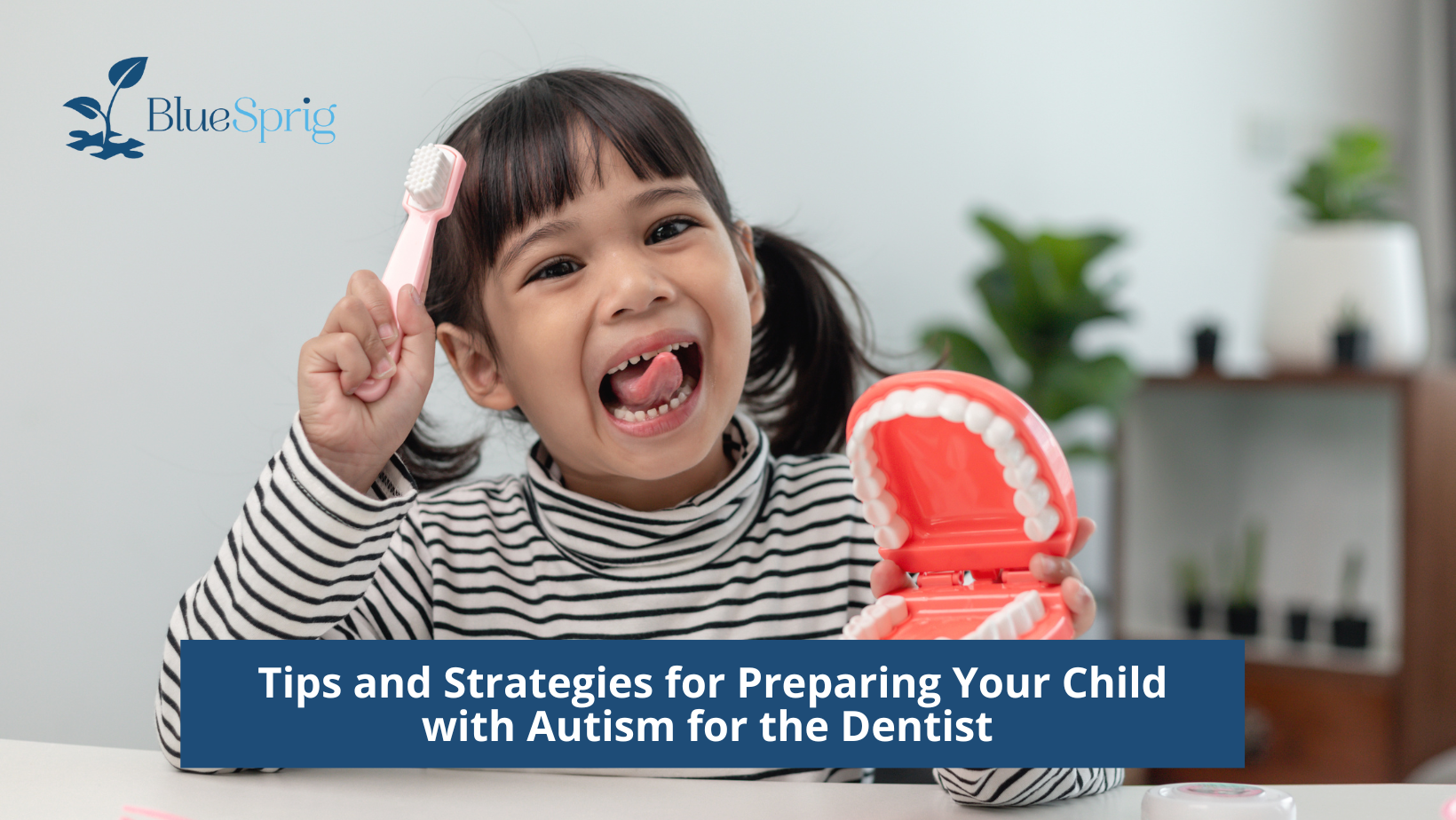 BlueSprig

Tips and Strategies for Preparing Your Child with Autism for the Dentist